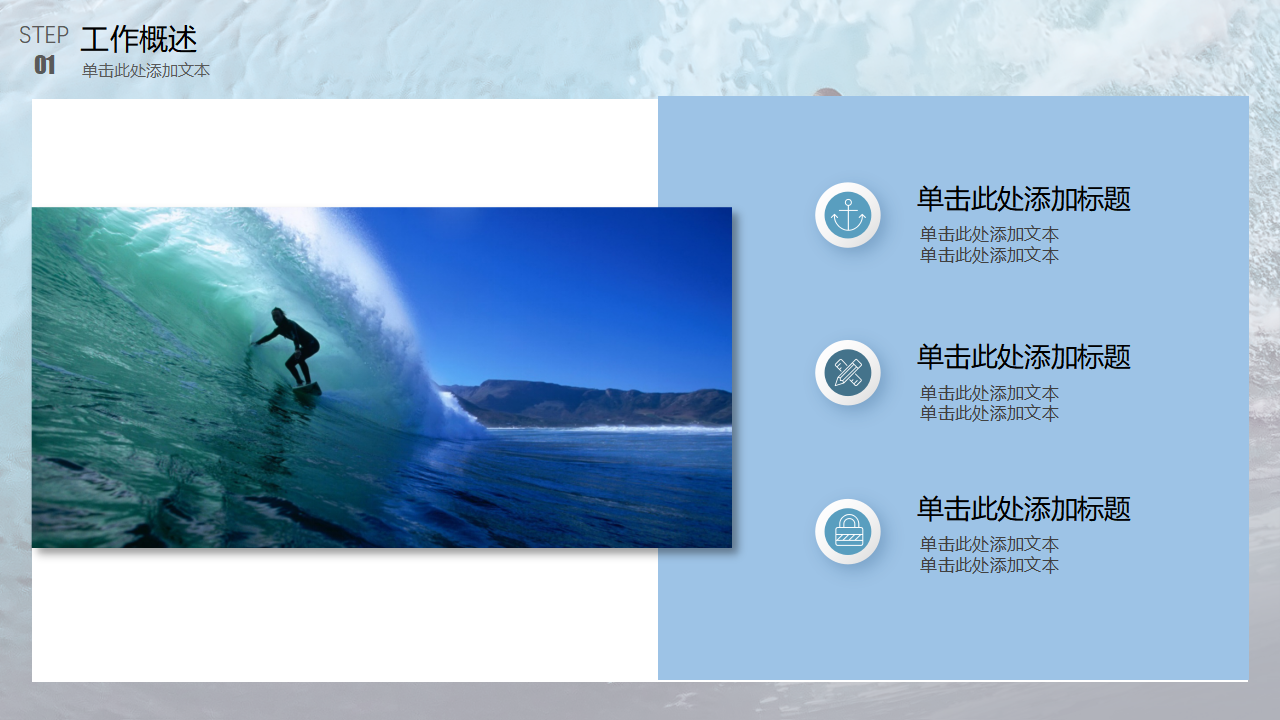 STEP 01 工作概述
单击此处添加文本

单击此处添加标题
单击此处添加文本
单击此处添加文本

单击此处添加标题
单击此处添加文本
单击此处添加文本

单击此处添加标题
单击此处添加文本
单击此处添加文本